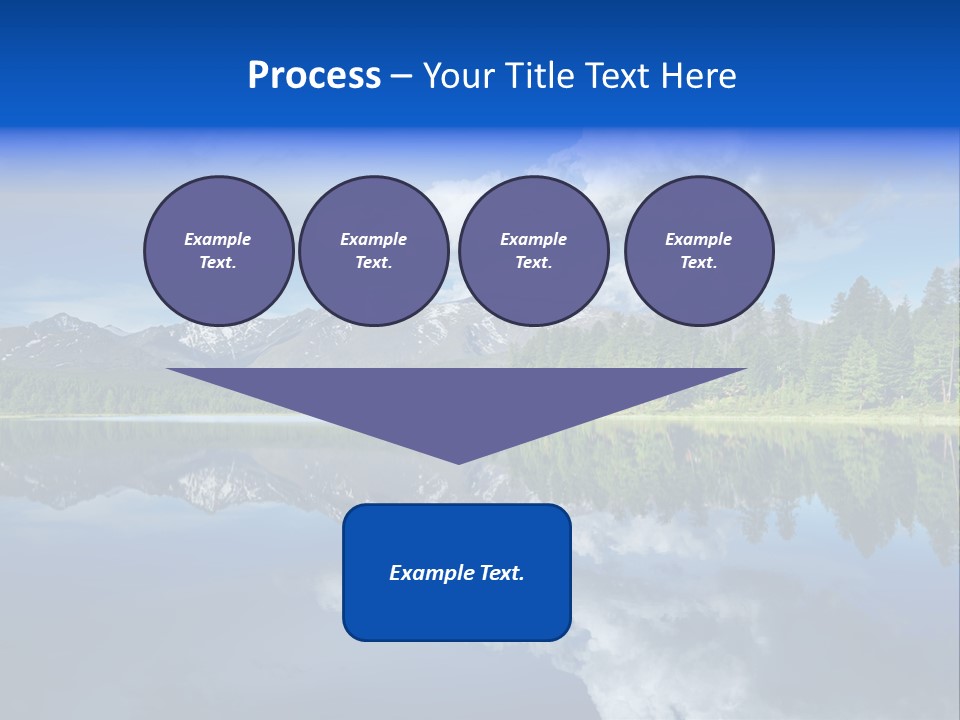 Process – Your Title Text Here

Example Text.

Example Text.

Example Text.

Example Text.

Example Text.